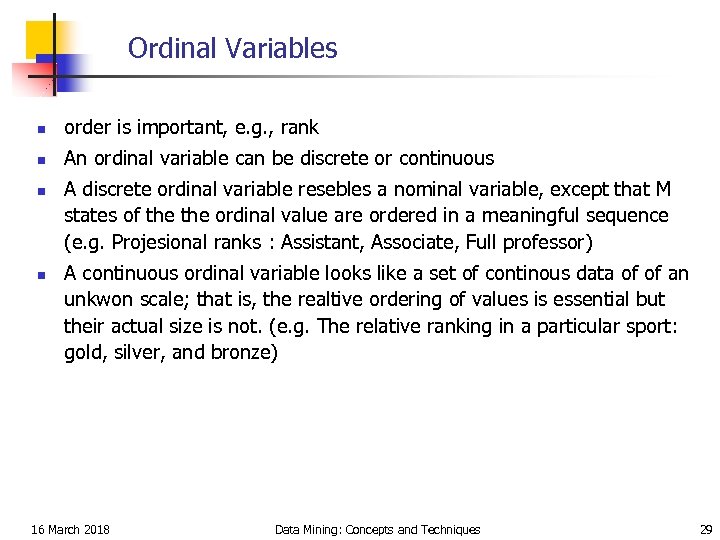 Ordinal Variables

- order is important, e.g., rank
- An ordinal variable can be discrete or continuous
- A discrete ordinal variable resebles a nominal variable, except that M states of the the ordinal value are ordered in a meaningful sequence (e.g. Projesional ranks : Assistant, Associate, Full professor)
- A continuous ordinal variable looks like a set of continous data of of an unkwon scale; that is, the realtive ordering of values is essential but their actual size is not. (e.g. The relative ranking in a particular sport: gold, silver, and bronze)

16 March 2018 Data Mining: Concepts and Techniques 29